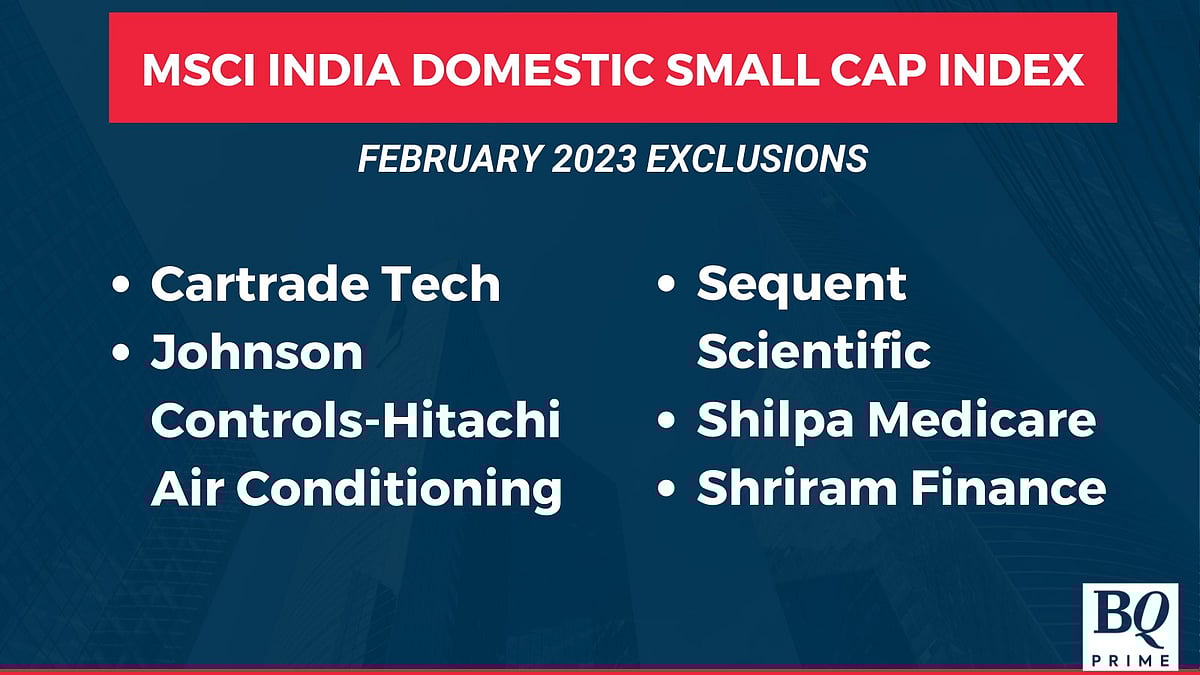 MSCI INDIA DOMESTIC SMALL CAP INDEX

FEBRUARY 2023 EXCLUSIONS

• Cartrade Tech
• Johnson Controls-Hitachi Air Conditioning

• Sequent Scientific
• Shilpa Medicare
• Shriram Finance

BQ PRIME